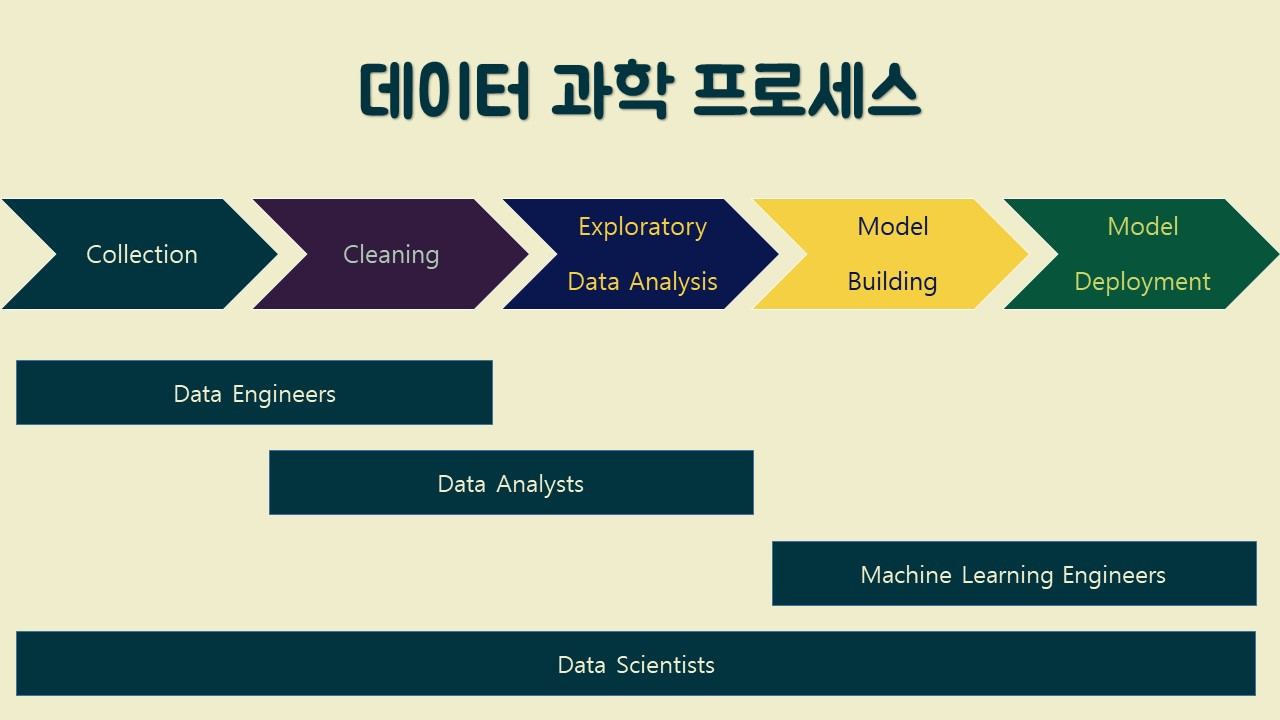 데이터 과학 프로세스

Collection

Cleaning

Exploratory Data Analysis

Model Building

Model Deployment

Data Engineers

Data Analysts

Machine Learning Engineers

Data Scientists